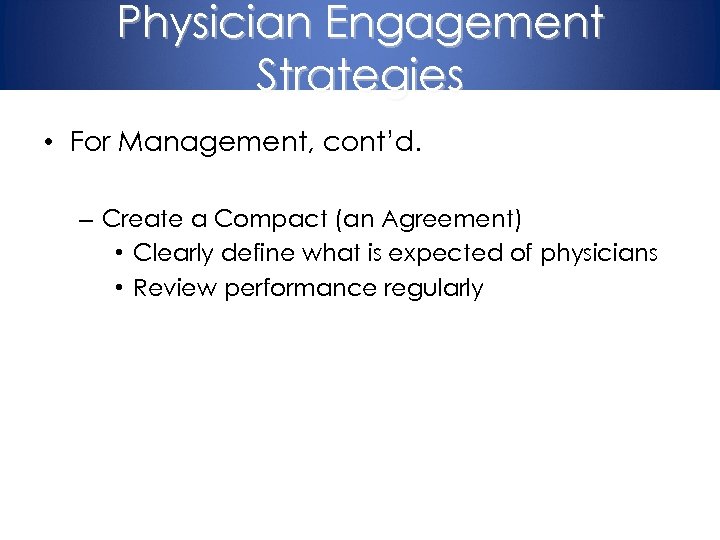 Physician Engagement Strategies

• For Management, cont'd.

– Create a Compact (an Agreement)

• Clearly define what is expected of physicians

• Review performance regularly